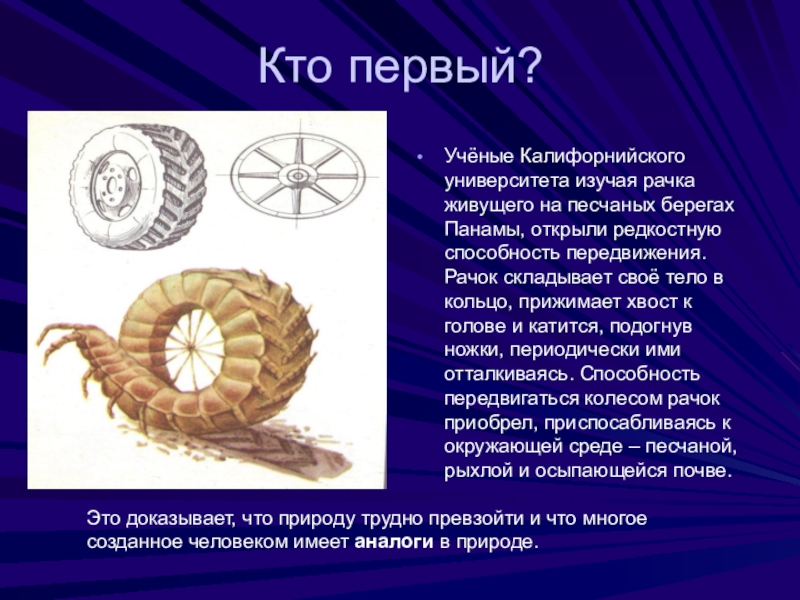 Кто первый?

• Учёные Калифорнийского университета изучая рачка живущего на песчаных берегах Панамы, открыли редкостную способность передвижения. Рачок складывает своё тело в кольцо, прижимает хвост к голове и катится, подогнув ножки, периодически ими отталкиваясь. Способность передвигаться колесом рачок приобрел, приспосабливаясь к окружающей среде – песчаной, рыхлой и осыпающейся почве.

Это доказывает, что природу трудно превзойти и что многое созданное человеком имеет аналоги в природе.